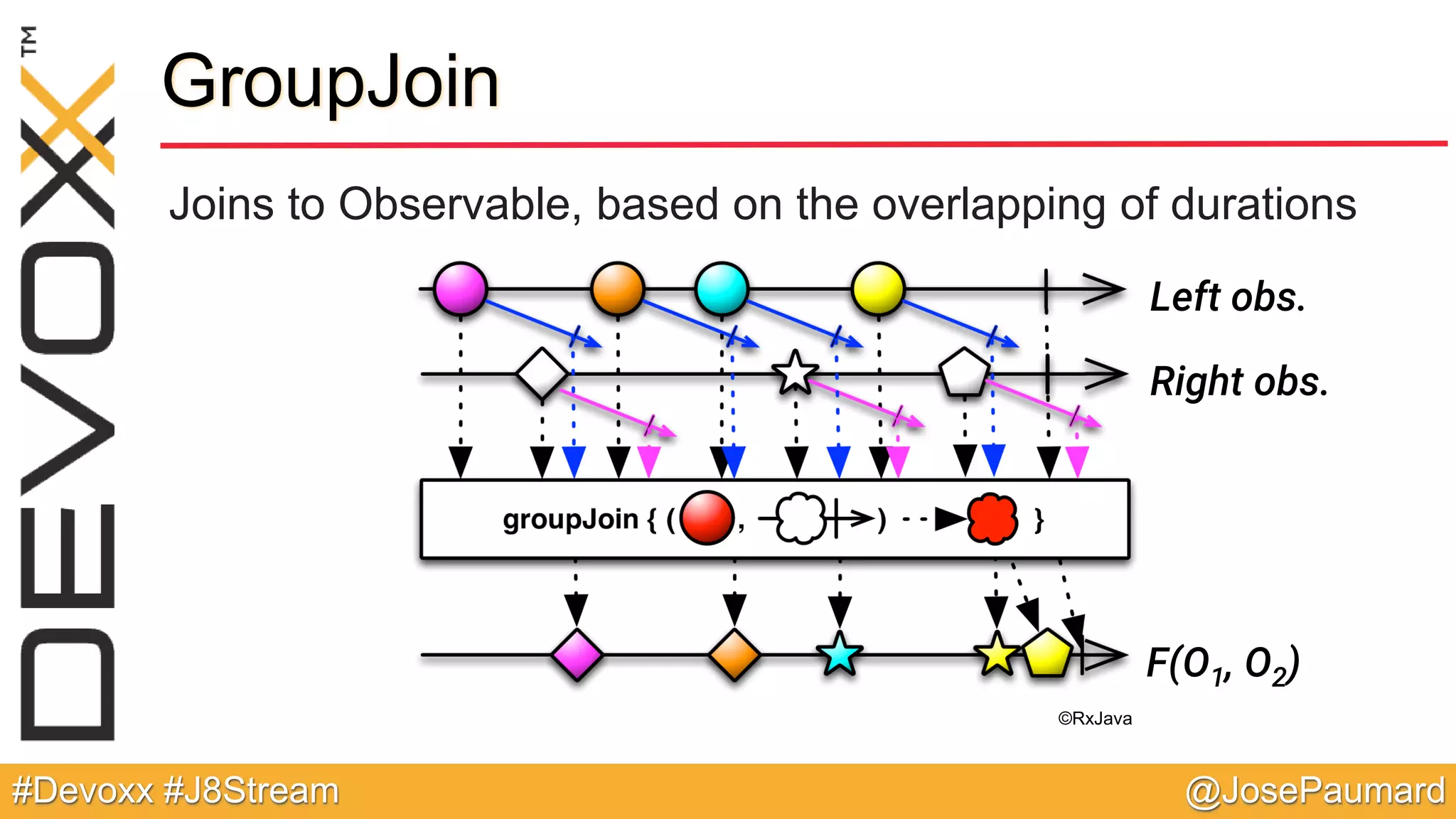 DEVOXX™

GroupJoin

Joins to Observable, based on the overlapping of durations

Left obs.

Right obs.

groupJoin { ( , ) }

$F(O_1, O_2)$

©RxJava

#Devoxx #J8Stream

@JosePaumard